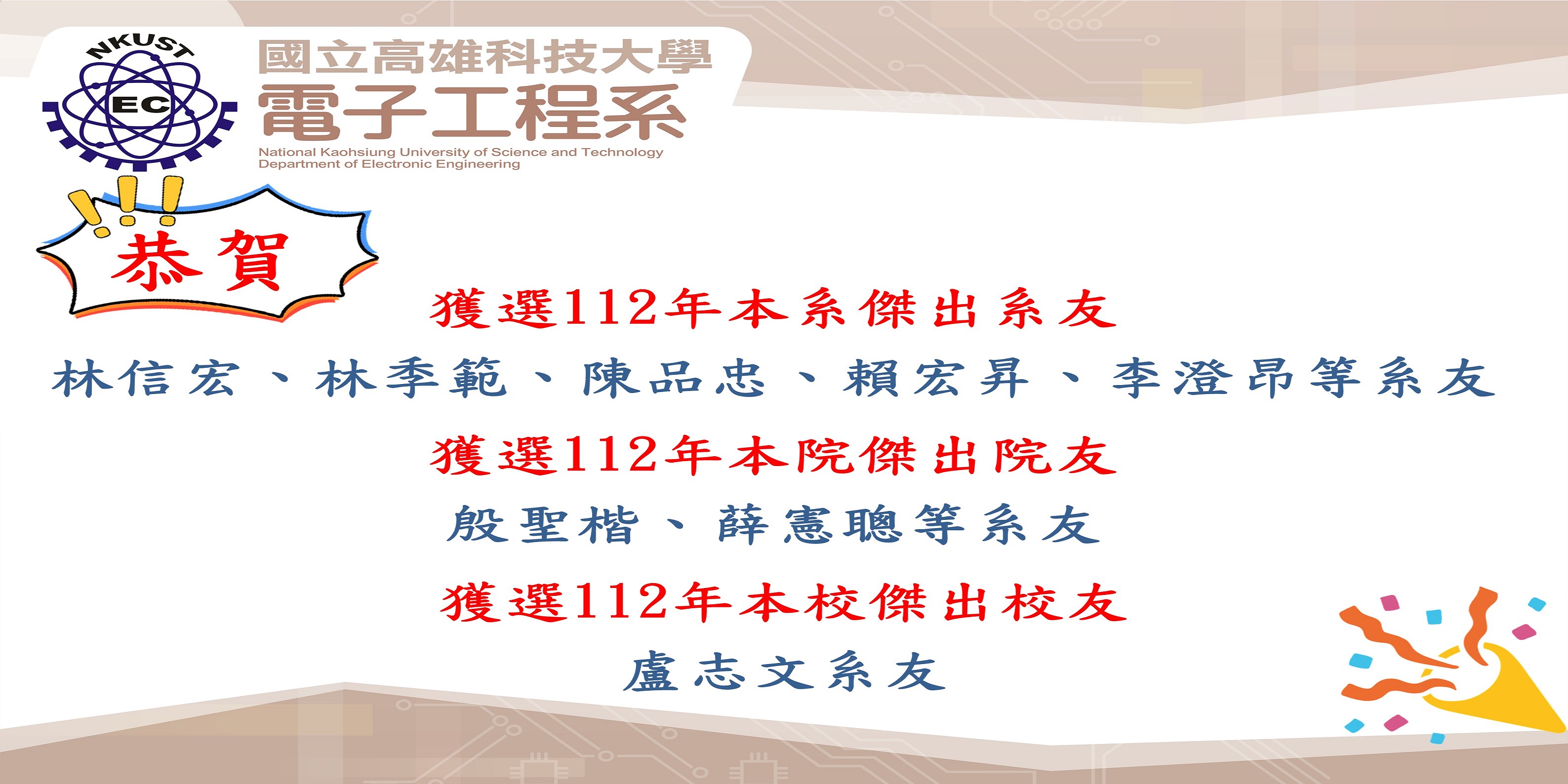 NKUST
EC
國立高雄科技大學
電子工程系
National Kaohsiung University of Science and Technology
Department of Electronic Engineering

恭賀

獲選112年本系傑出系友
林信宏、林季範、陳品忠、賴宏昇、李澄昂等系友
獲選112年本院傑出院友
殷聖楷、薛憲聰等系友
獲選112年本校傑出校友
盧志文系友